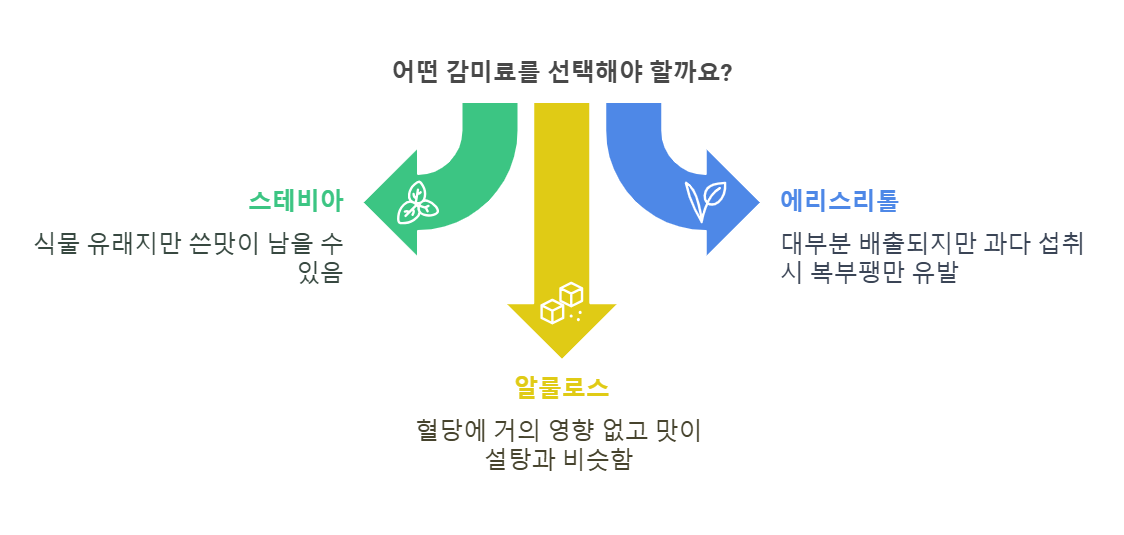 어떤 감미료를 선택해야 할까요?

스테비아

식물 유래지만 쓴맛이 남을 수 있음

알룰로스

혈당에 거의 영향 없고 맛이 설탕과 비슷함

에리스리톨

대부분 배출되지만 과다 섭취 시 복부팽만 유발